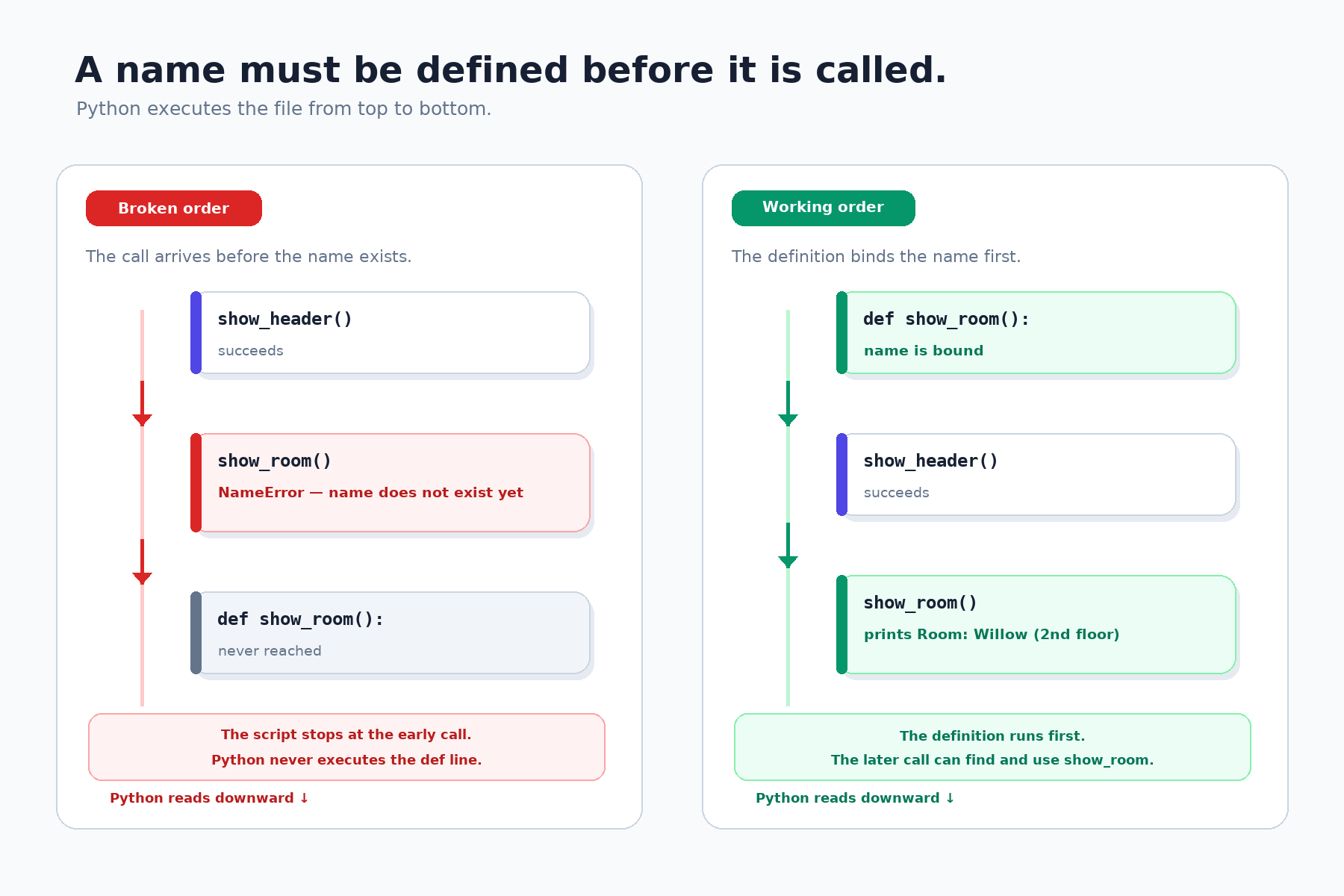 A name must be defined before it is called.

Python executes the file from top to bottom.

Broken order

The call arrives before the name exists.

show_header()
succeeds

show_room()
NameError — name does not exist yet

def show_room():
never reached

The script stops at the early call.
Python never executes the def line.

Python reads downward ↓

Working order

The definition binds the name first.

def show_room():
name is bound

show_header()
succeeds

show_room()
prints Room: Willow (2nd floor)

The definition runs first.
The later call can find and use show_room.

Python reads downward ↓